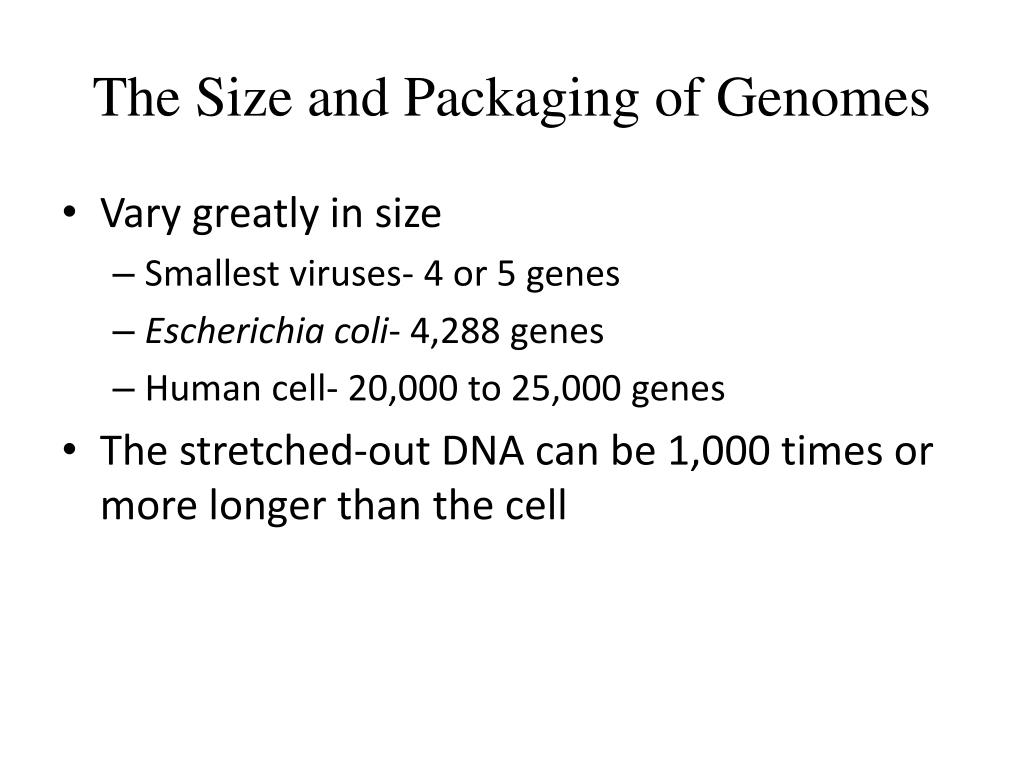 The Size and Packaging of Genomes

• Vary greatly in size
– Smallest viruses- 4 or 5 genes
– Escherichia coli- 4,288 genes
– Human cell- 20,000 to 25,000 genes

• The stretched-out DNA can be 1,000 times or more longer than the cell